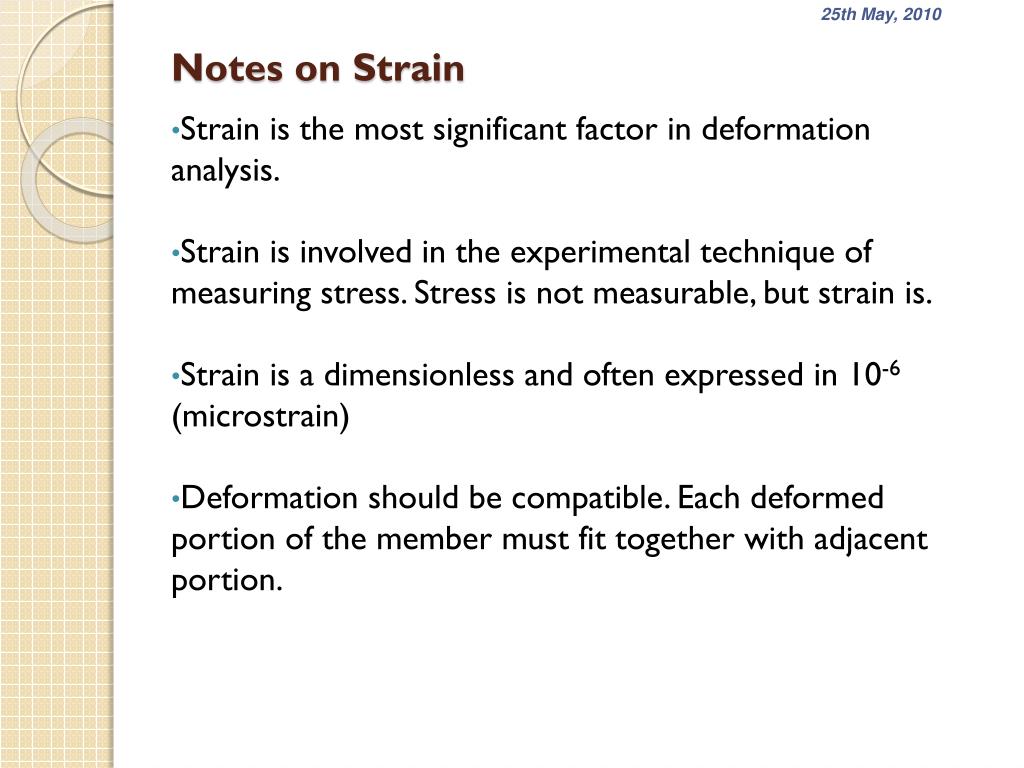 25th May, 2010

Notes on Strain

•Strain is the most significant factor in deformation analysis.

•Strain is involved in the experimental technique of measuring stress. Stress is not measurable, but strain is.

•Strain is a dimensionless and often expressed in $10^{-6}$ (microstrain)

•Deformation should be compatible. Each deformed portion of the member must fit together with adjacent portion.